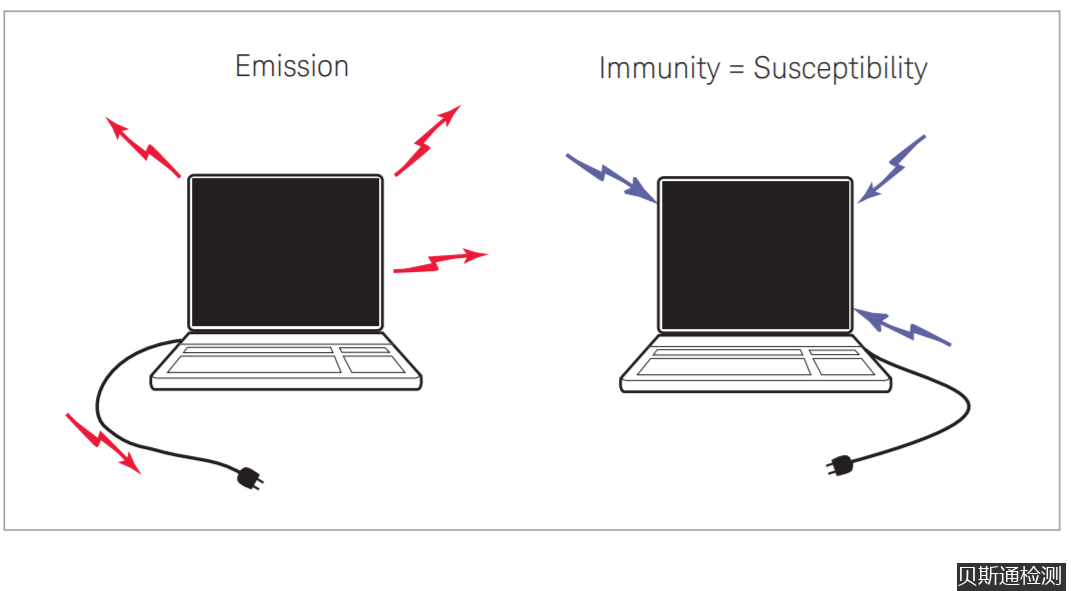 Emission

Immunity = Susceptibility

贝斯通检测